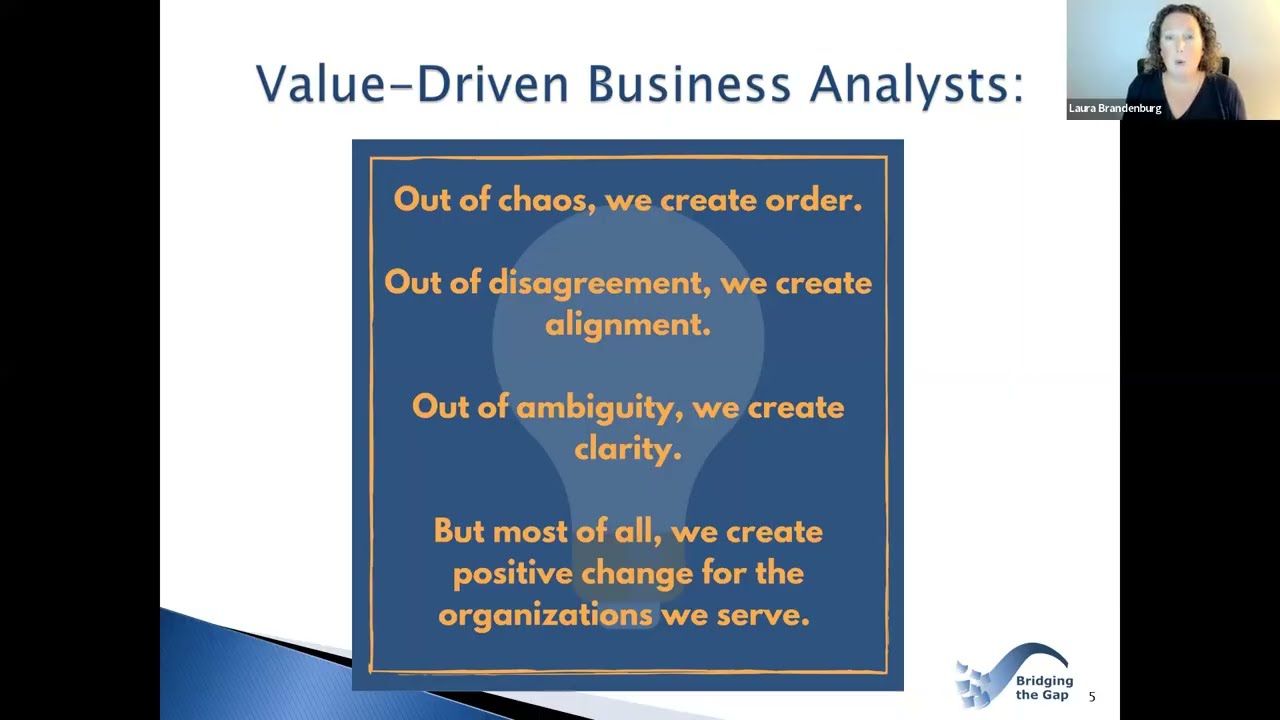 Value-Driven Business Analysts:

Laura Brandenburg

Out of chaos, we create order.

Out of disagreement, we create alignment.

Out of ambiguity, we create clarity.

But most of all, we create positive change for the organizations we serve.

Bridging the Gap

5